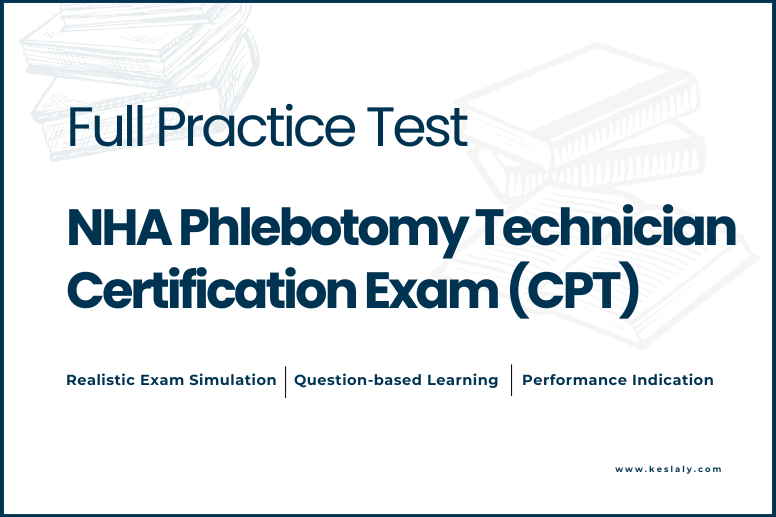 Full Practice Test

NHA Phlebotomy Technician Certification Exam (CPT)

Realistic Exam Simulation | Question-based Learning | Performance Indication

www.keslaly.com